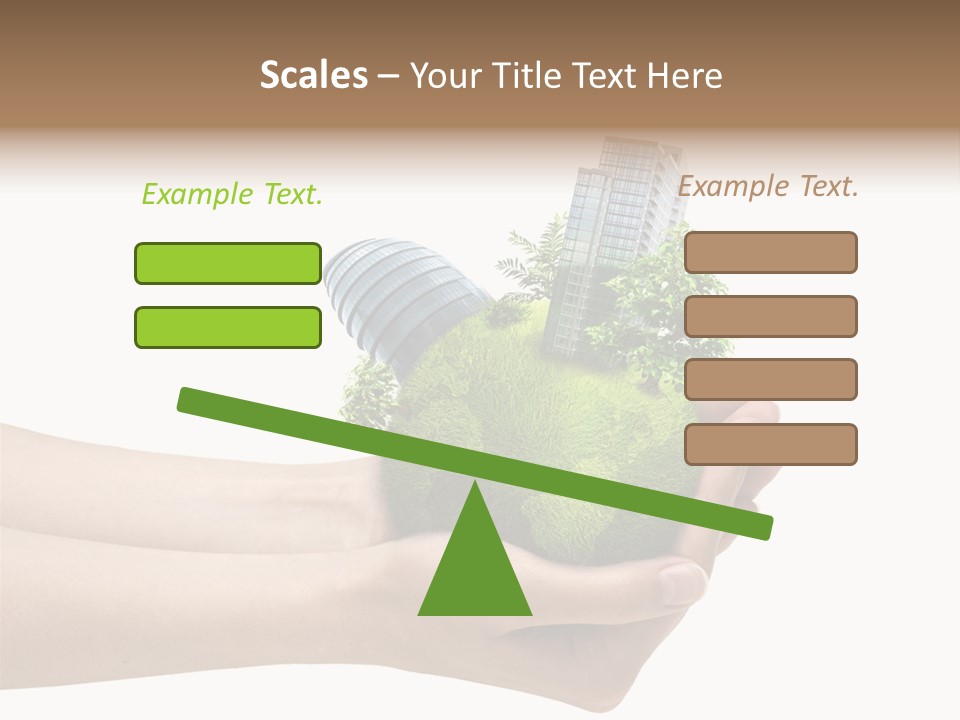 Scales – Your Title Text Here

Example Text.

Example Text.